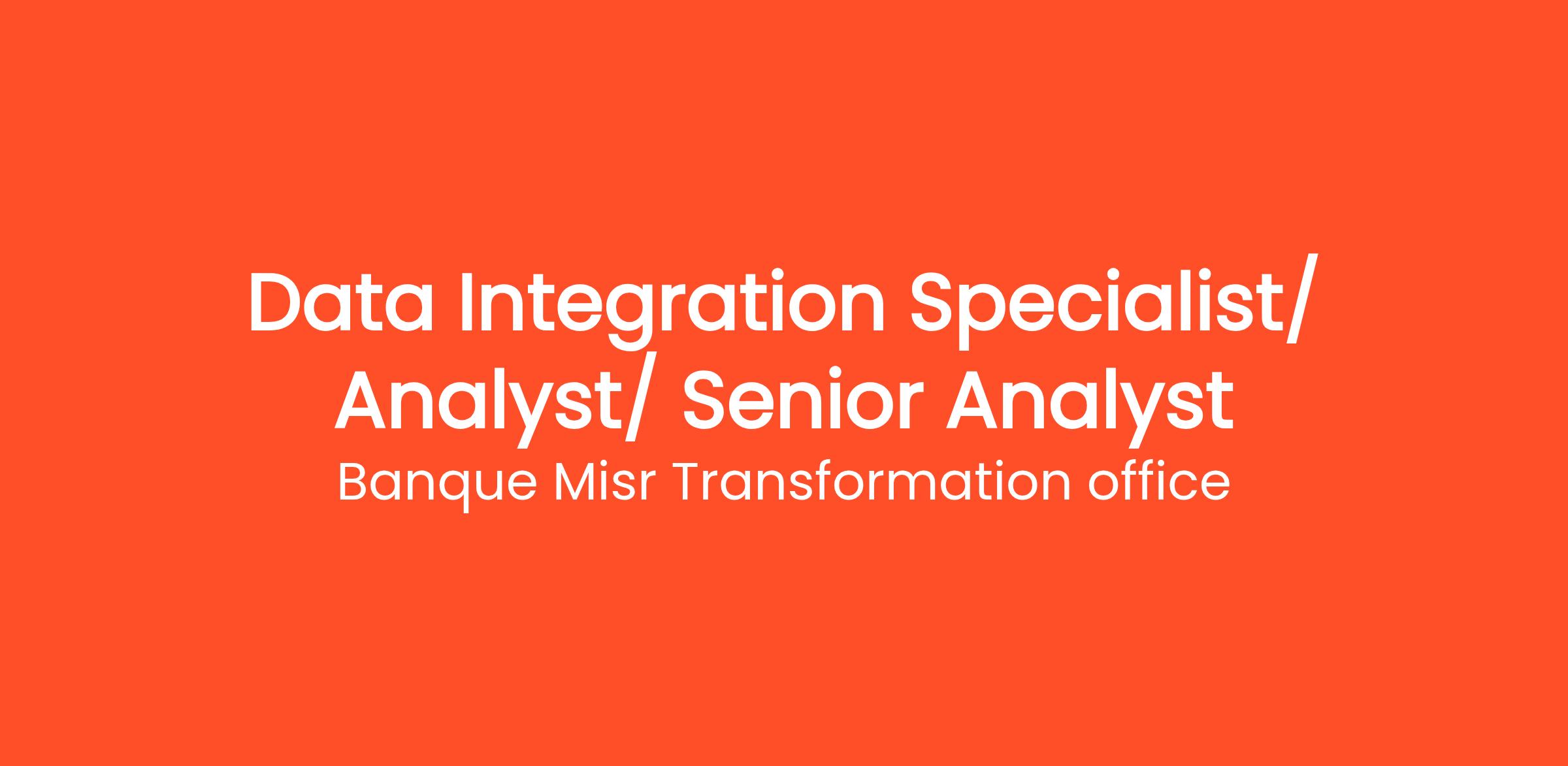 Data Integration Specialist/ Analyst/ Senior Analyst

Banque Misr Transformation office